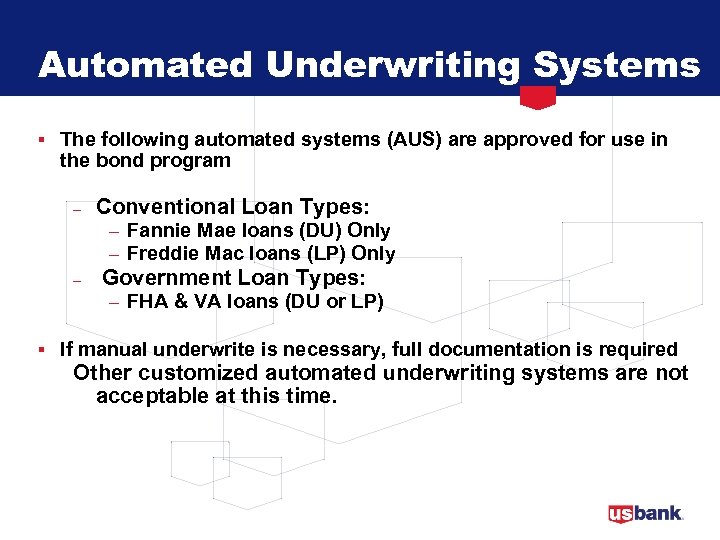 Automated Underwriting Systems

▪ The following automated systems (AUS) are approved for use in the bond program

– Conventional Loan Types:
– Fannie Mae loans (DU) Only
– Freddie Mac loans (LP) Only
– Government Loan Types:
– FHA & VA loans (DU or LP)

▪ If manual underwrite is necessary, full documentation is required
Other customized automated underwriting systems are not acceptable at this time.

usbank.